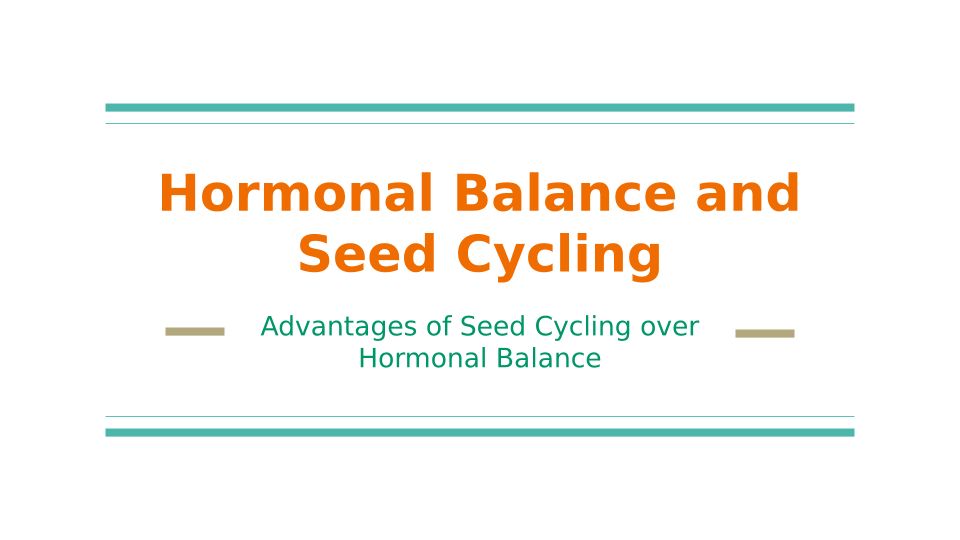 Hormonal Balance and Seed Cycling

Advantages of Seed Cycling over Hormonal Balance